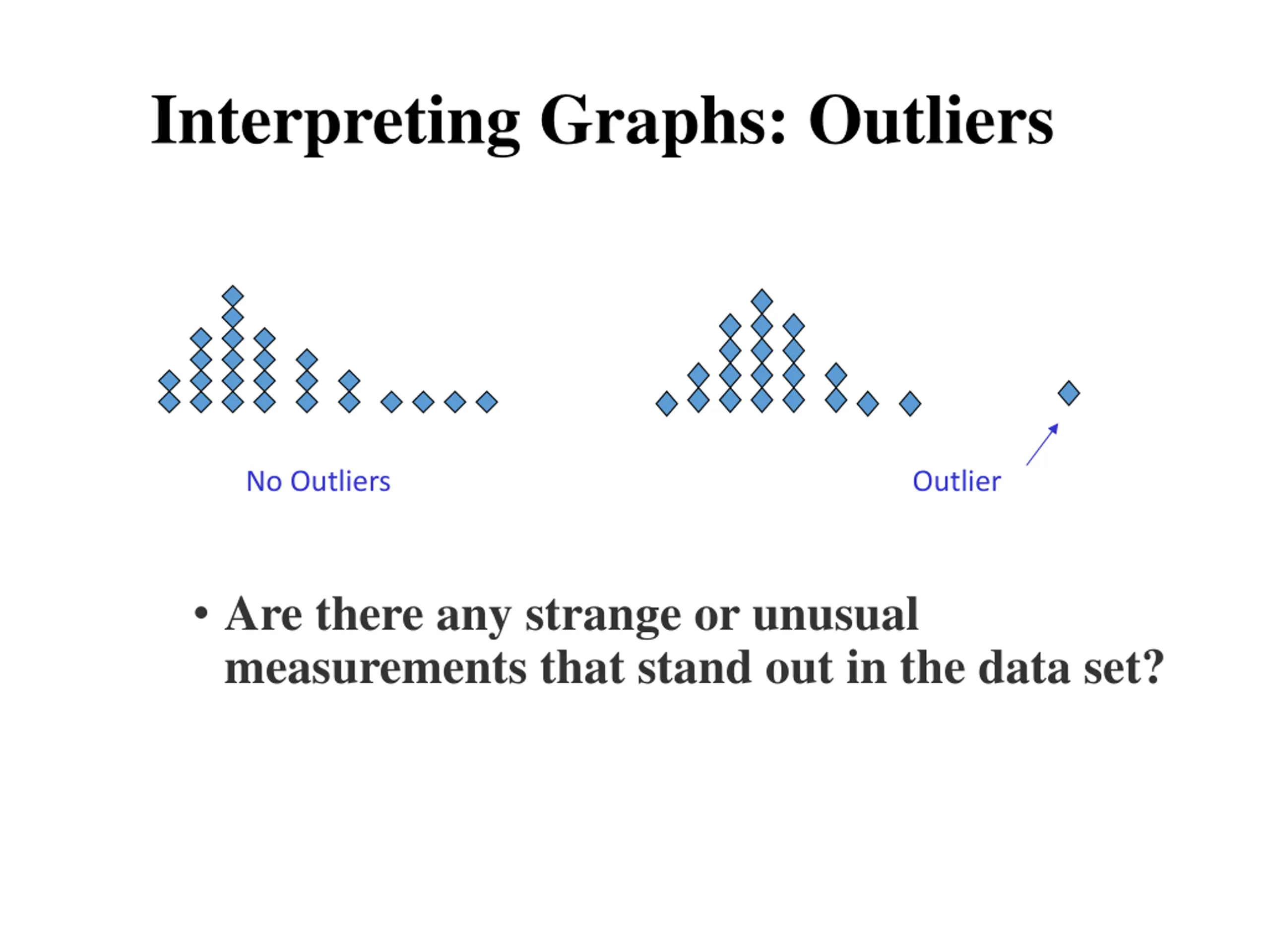 Interpreting Graphs: Outliers

No Outliers

Outlier

• Are there any strange or unusual measurements that stand out in the data set?